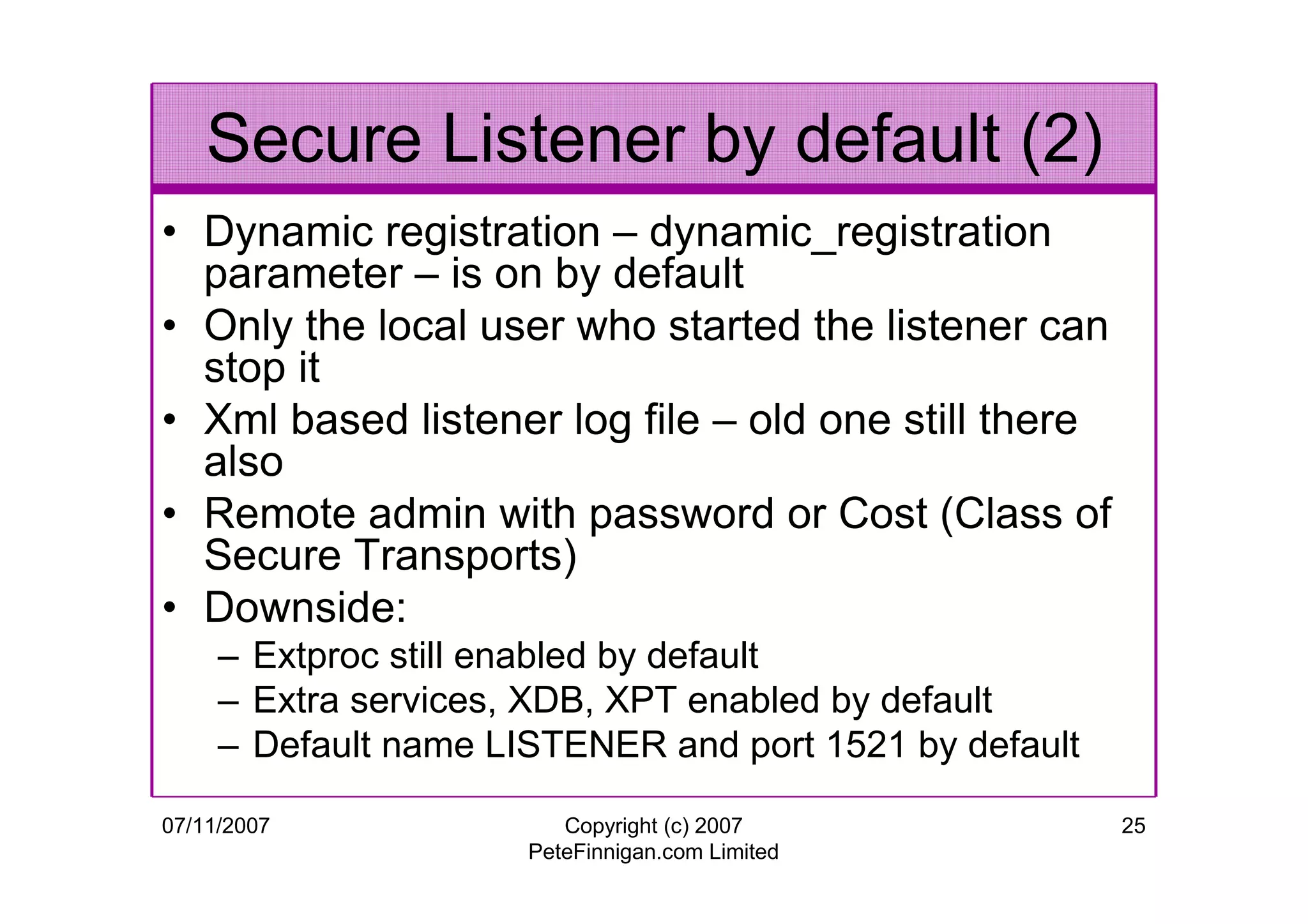 Secure Listener by default (2)

• Dynamic registration – dynamic_registration parameter – is on by default
• Only the local user who started the listener can stop it
• Xml based listener log file – old one still there also
• Remote admin with password or Cost (Class of Secure Transports)
• Downside:
– Extproc still enabled by default
– Extra services, XDB, XPT enabled by default
– Default name LISTENER and port 1521 by default

07/11/2007

Copyright (c) 2007
PeteFinnigan.com Limited

25